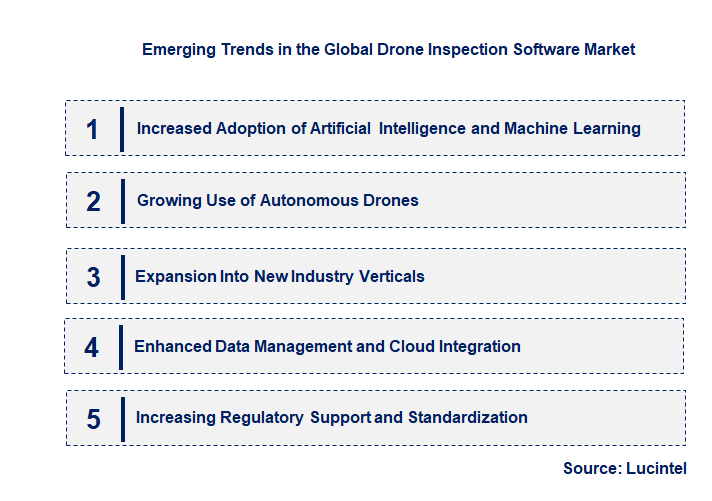 Emerging Trends in the Global Drone Inspection Software Market

1 Increased Adoption of Artificial Intelligence and Machine Learning

2 Growing Use of Autonomous Drones

3 Expansion Into New Industry Verticals

4 Enhanced Data Management and Cloud Integration

5 Increasing Regulatory Support and Standardization

Source: Lucintel